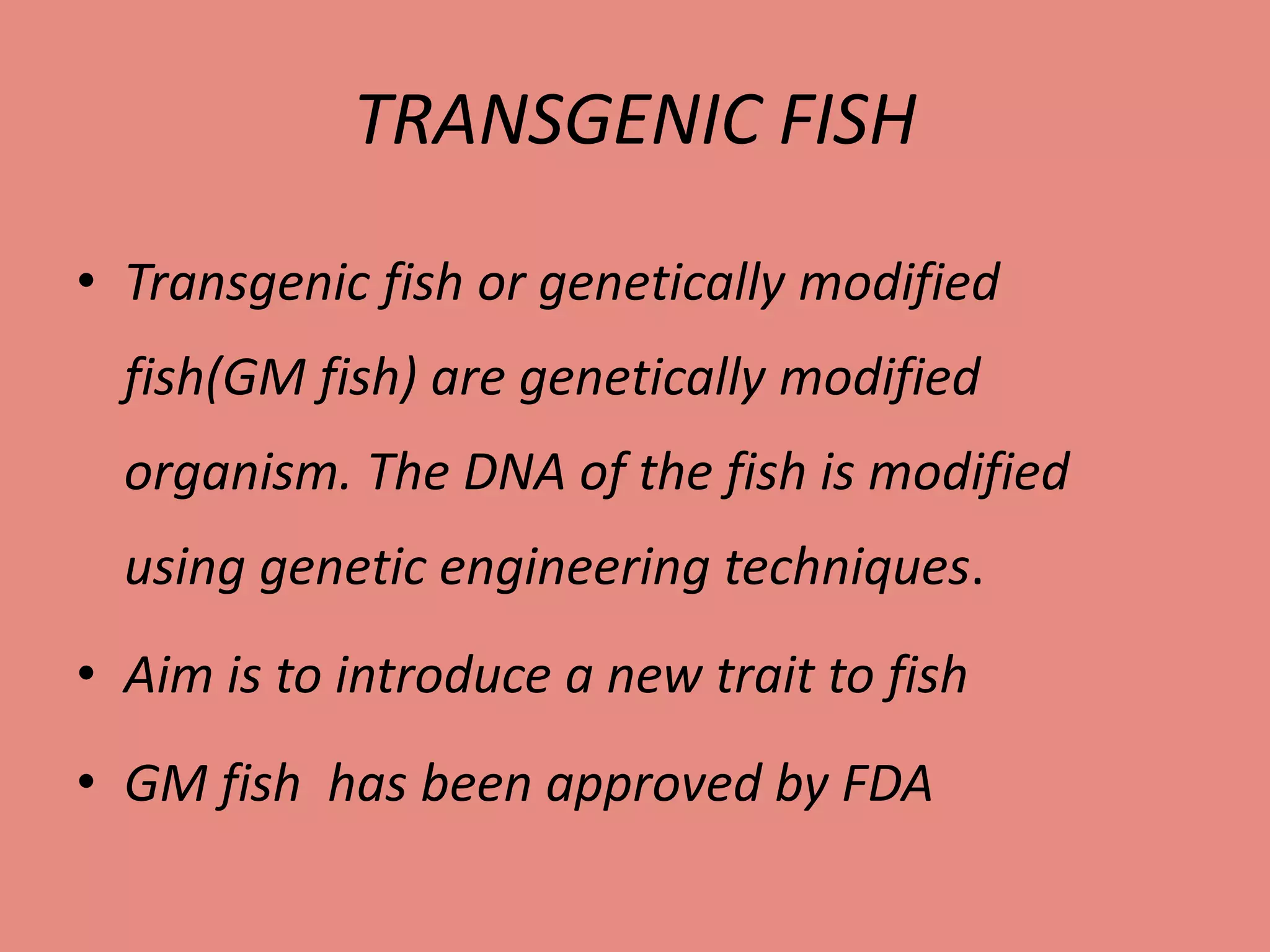 TRANSGENIC FISH

• Transgenic fish or genetically modified fish(GM fish) are genetically modified organism. The DNA of the fish is modified using genetic engineering techniques.

• Aim is to introduce a new trait to fish

• GM fish  has been approved by FDA